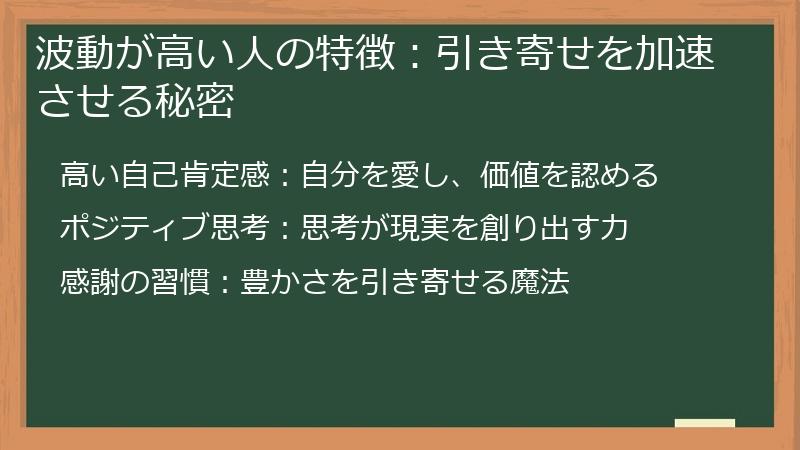 波動が高い人の特徴：引き寄せを加速させる秘密

高い自己肯定感：自分を愛し、価値を認める

ポジティブ思考：思考が現実を創り出す力

感謝の習慣：豊かさを引き寄せる魔法